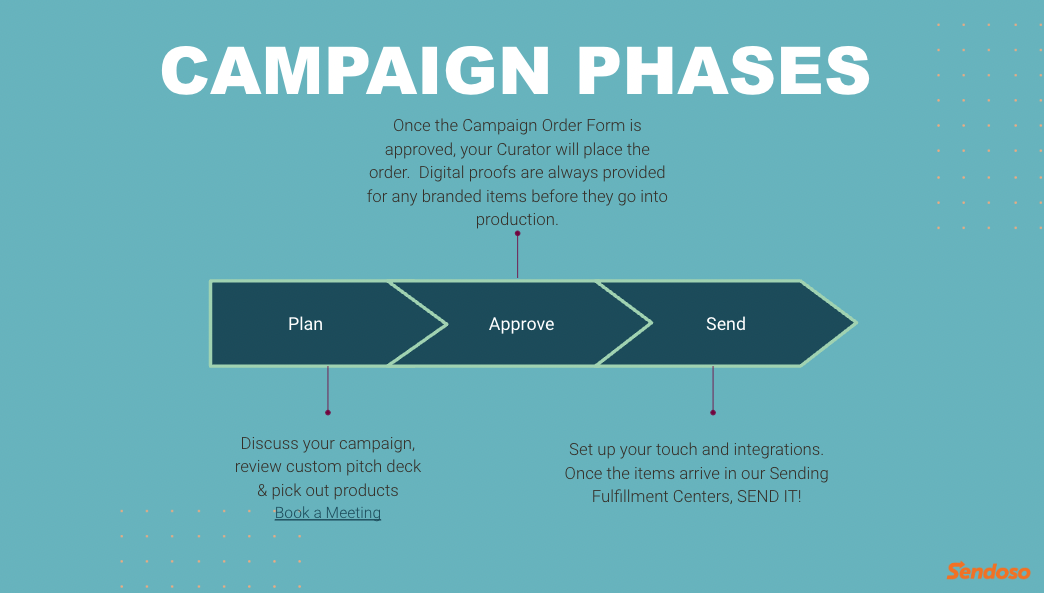 CAMPAIGN PHASES

Once the Campaign Order Form is approved, your Curator will place the order. Digital proofs are always provided for any branded items before they go into production.

Plan

Approve

Send

Discuss your campaign, review custom pitch deck & pick out products
Book a Meeting

Set up your touch and integrations. Once the items arrive in our Sending Fulfillment Centers, SEND IT!

Sendoso